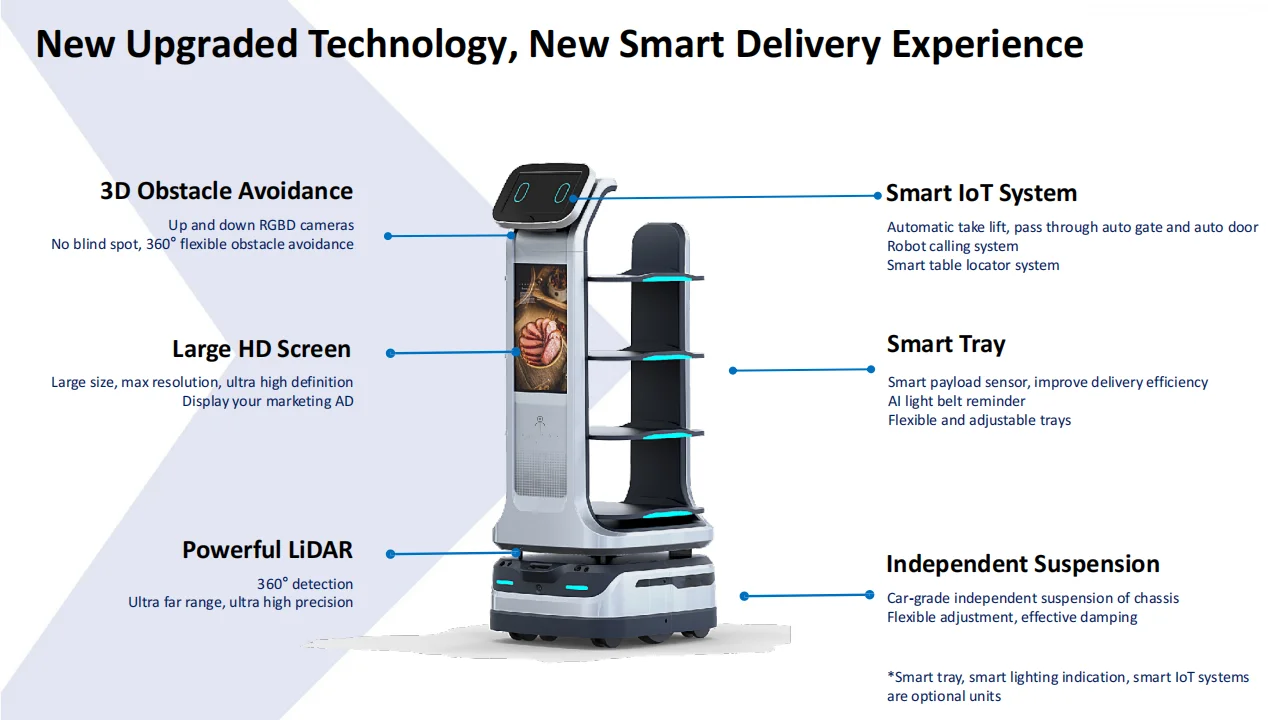 New Upgraded Technology, New Smart Delivery Experience

3D Obstacle Avoidance

Up and down RGBD cameras
No blind spot, 360° flexible obstacle avoidance

Large HD Screen

Large size, max resolution, ultra high definition
Display your marketing AD

Powerful LiDAR

360° detection
Ultra far range, ultra high precision

Smart IoT System

Automatic take lift, pass through auto gate and auto door
Robot calling system
Smart table locator system

Smart Tray

Smart payload sensor, improve delivery efficiency
AI light belt reminder
Flexible and adjustable trays

Independent Suspension

Car-grade independent suspension of chassis
Flexible adjustment, effective damping

*Smart tray, smart lighting indication, smart IoT systems are optional units